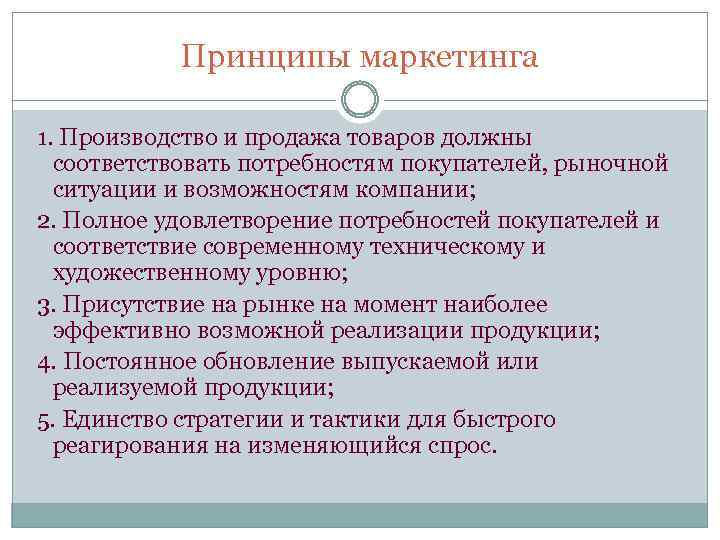 Принципы маркетинга

1. Производство и продажа товаров должны соответствовать потребностям покупателей, рыночной ситуации и возможностям компании;

2. Полное удовлетворение потребностей покупателей и соответствие современному техническому и художественному уровню;

3. Присутствие на рынке на момент наиболее эффективно возможной реализации продукции;

4. Постоянное обновление выпускаемой или реализуемой продукции;

5. Единство стратегии и тактики для быстрого реагирования на изменяющийся спрос.